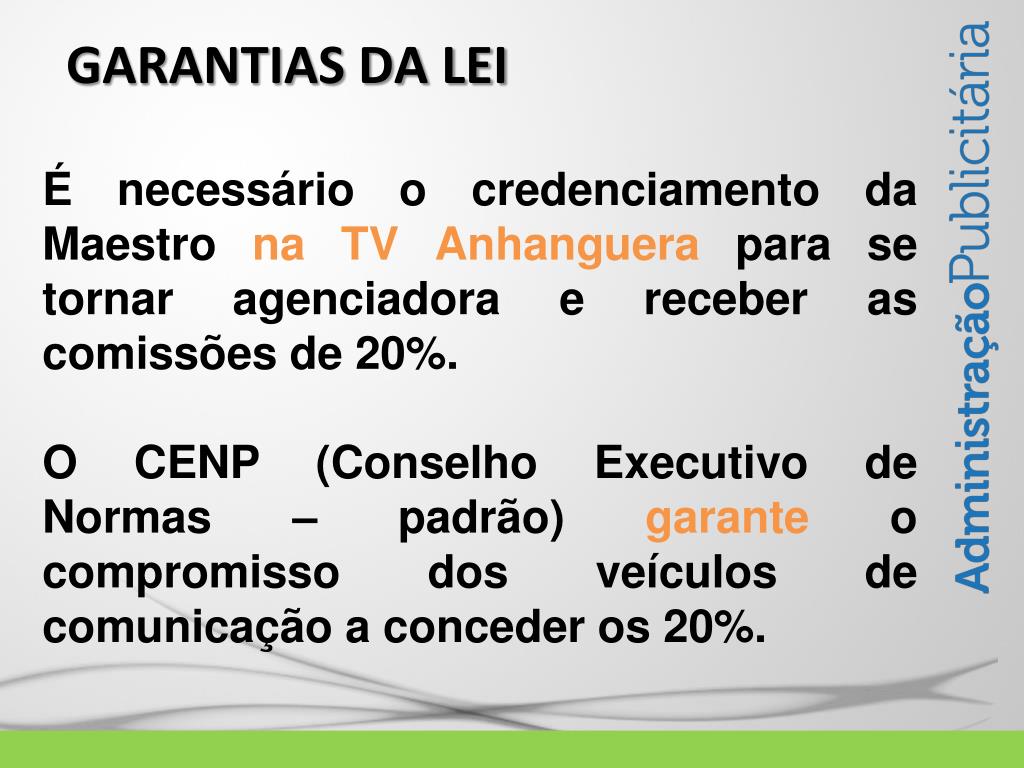 GARANTIAS DA LEI

É necessário o credenciamento da Maestro na TV Anhanguera para se tornar agenciadora e receber as comissões de 20%.

O CENP (Conselho Executivo de Normas – padrão) garante o compromisso dos veículos de comunicação a conceder os 20%.

AdministraçãoPublicitária